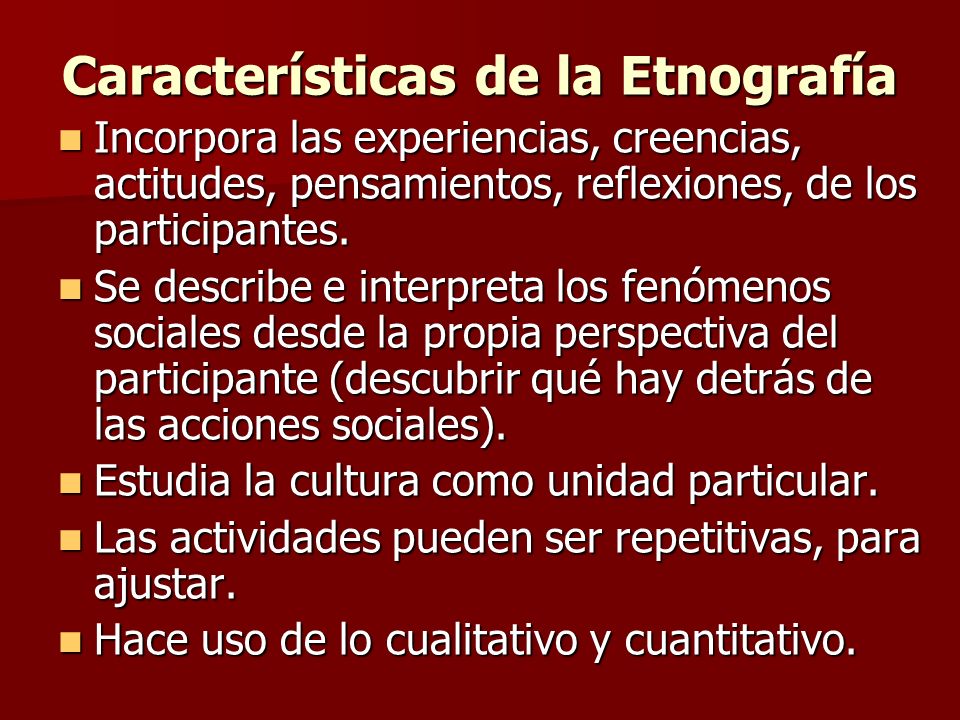 Características de la Etnografía

- Incorpora las experiencias, creencias, actitudes, pensamientos, reflexiones, de los participantes.
- Se describe e interpreta los fenómenos sociales desde la propia perspectiva del participante (descubrir qué hay detrás de las acciones sociales).
- Estudia la cultura como unidad particular.
- Las actividades pueden ser repetitivas, para ajustar.
- Hace uso de lo cualitativo y cuantitativo.